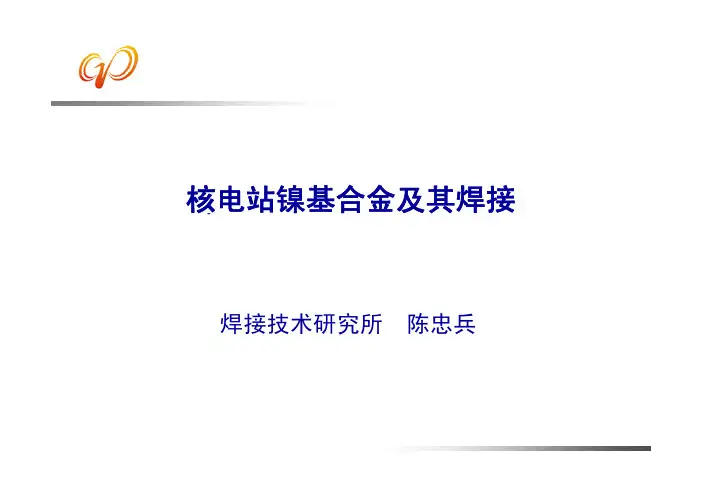 核电站镍基合金及其焊接

焊接技术研究所　陈忠兵